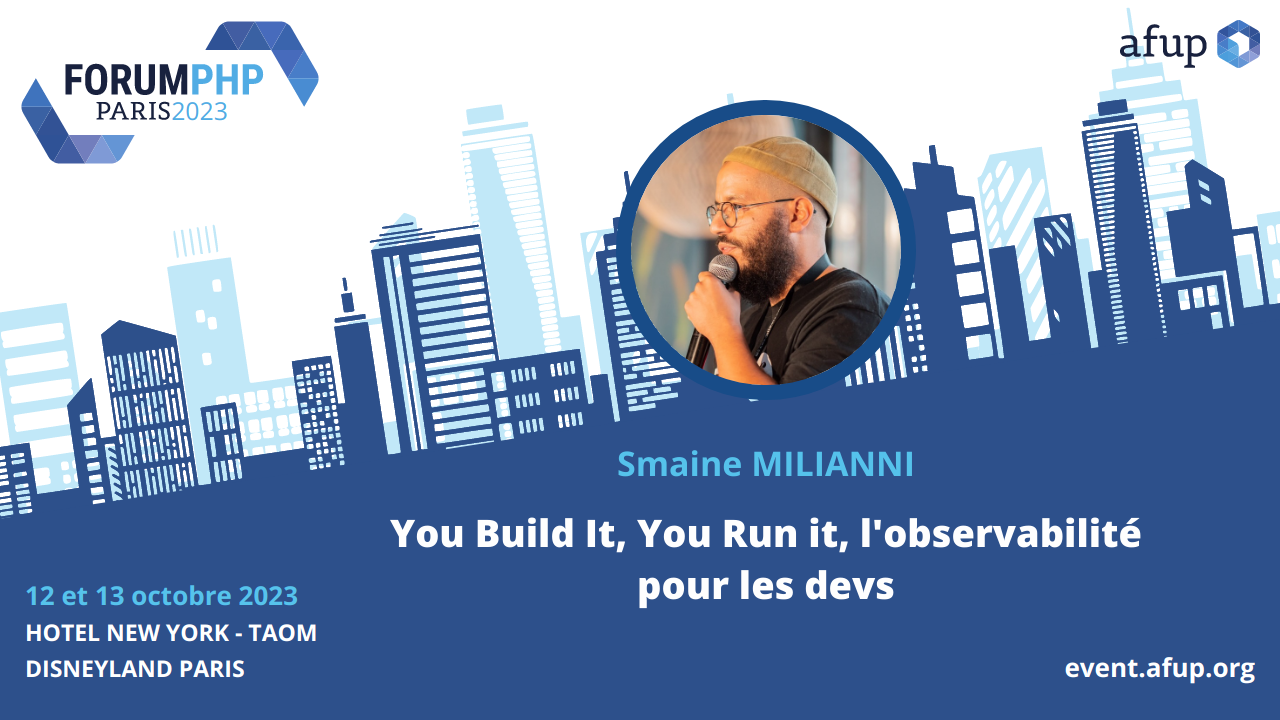 FORUMPHP
PARIS2023

afup

Smaine MILIANNI

You Build It, You Run it, l'observabilité pour les devs

12 et 13 octobre 2023
HOTEL NEW YORK - TAOM
DISNEYLAND PARIS

event.afup.org